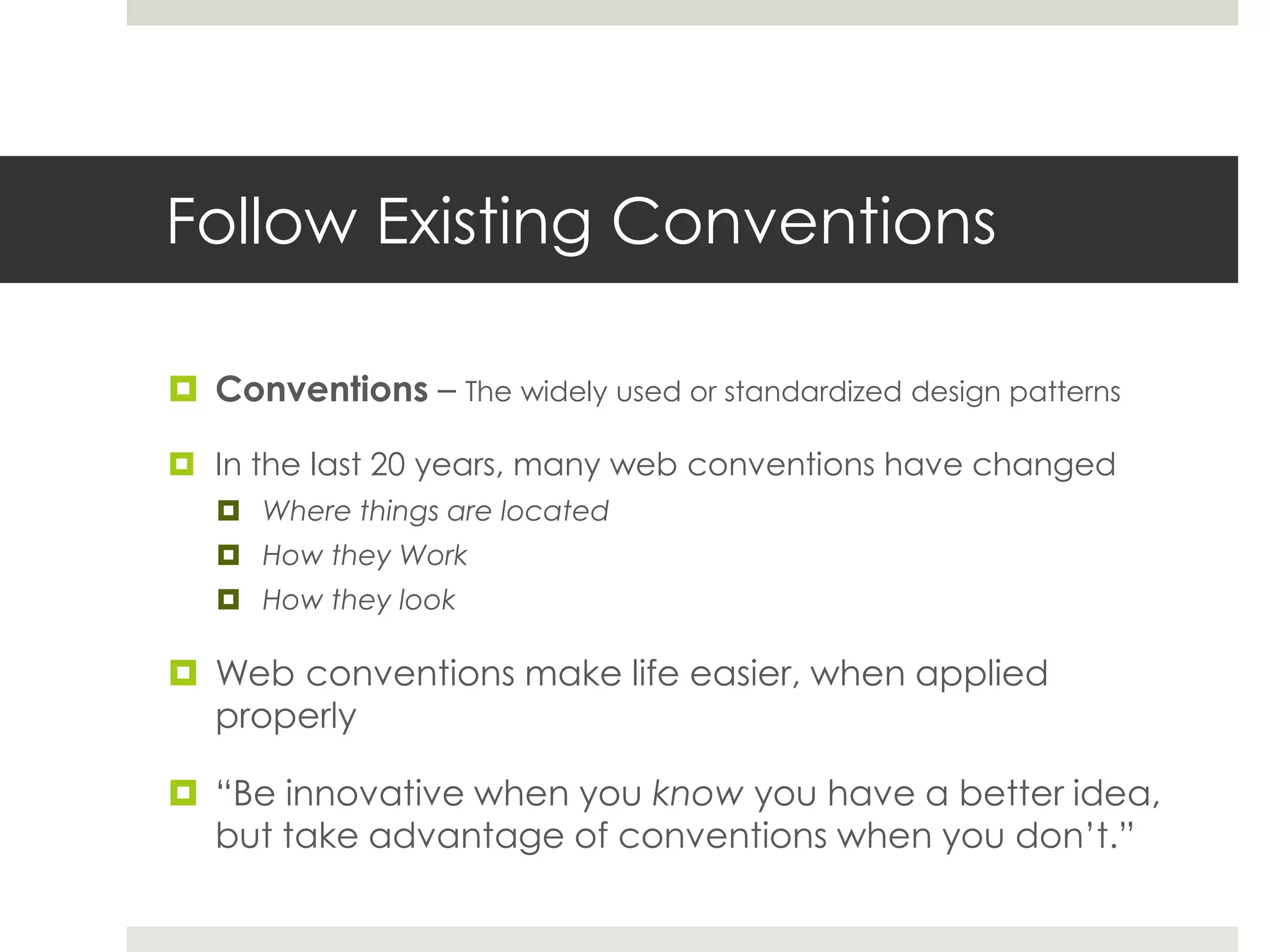 Follow Existing Conventions

Conventions – The widely used or standardized design patterns

In the last 20 years, many web conventions have changed

Where things are located

How they Work

How they look

Web conventions make life easier, when applied properly

“Be innovative when you know you have a better idea, but take advantage of conventions when you don’t.”